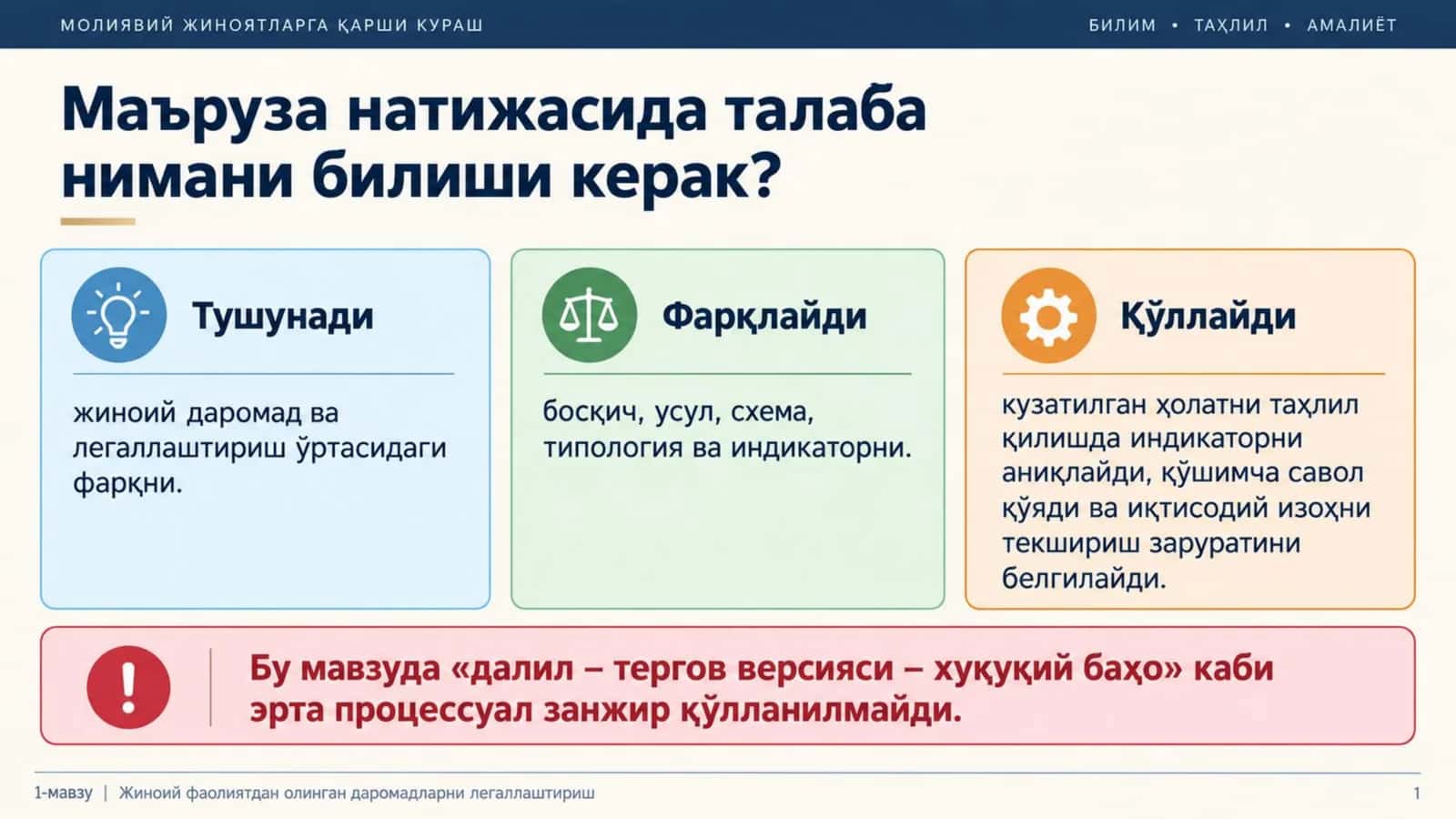 МОЛИЯВИЙ ЖИНОЯТЛАРГА ҚАРШИ КУРАШ

БИЛИМ • ТАҲЛИЛ • АМАЛИЁТ

Маъруза натижасида талаба нимани билиши керак?

Тушунади

жиноий даромад ва легаллаштириш ўртасидаги фарқни.

Фарқлайди

босқич, усул, схема, типология ва индикаторни.

Қўллайди

кузатилган ҳолатни таҳлил қилишда индикаторни аниқлайди, қўшимча савол қўяди ва иқтисодий изоҳни текшириш заруратини белгилайди.

Бу мавзуда «далил – тергов версияси – ҳуқуқий баҳо» каби эрта процессуал занжир қўлланилмайди.

1-мавзу | Жиноий фаолиятдан олинган даромадларни легаллаштириш

1